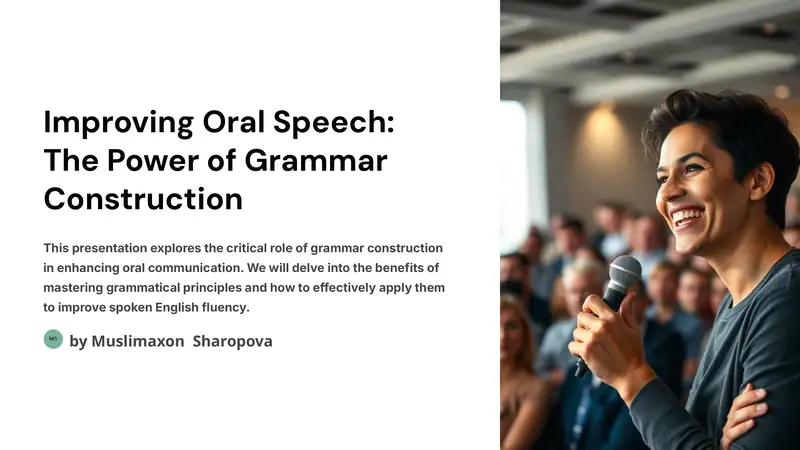 Improving Oral Speech: The Power of Grammar Construction

This presentation explores the critical role of grammar construction in enhancing oral communication. We will delve into the benefits of mastering grammatical principles and how to effectively apply them to improve spoken English fluency.

MS

by Muslimaxon Sharopova